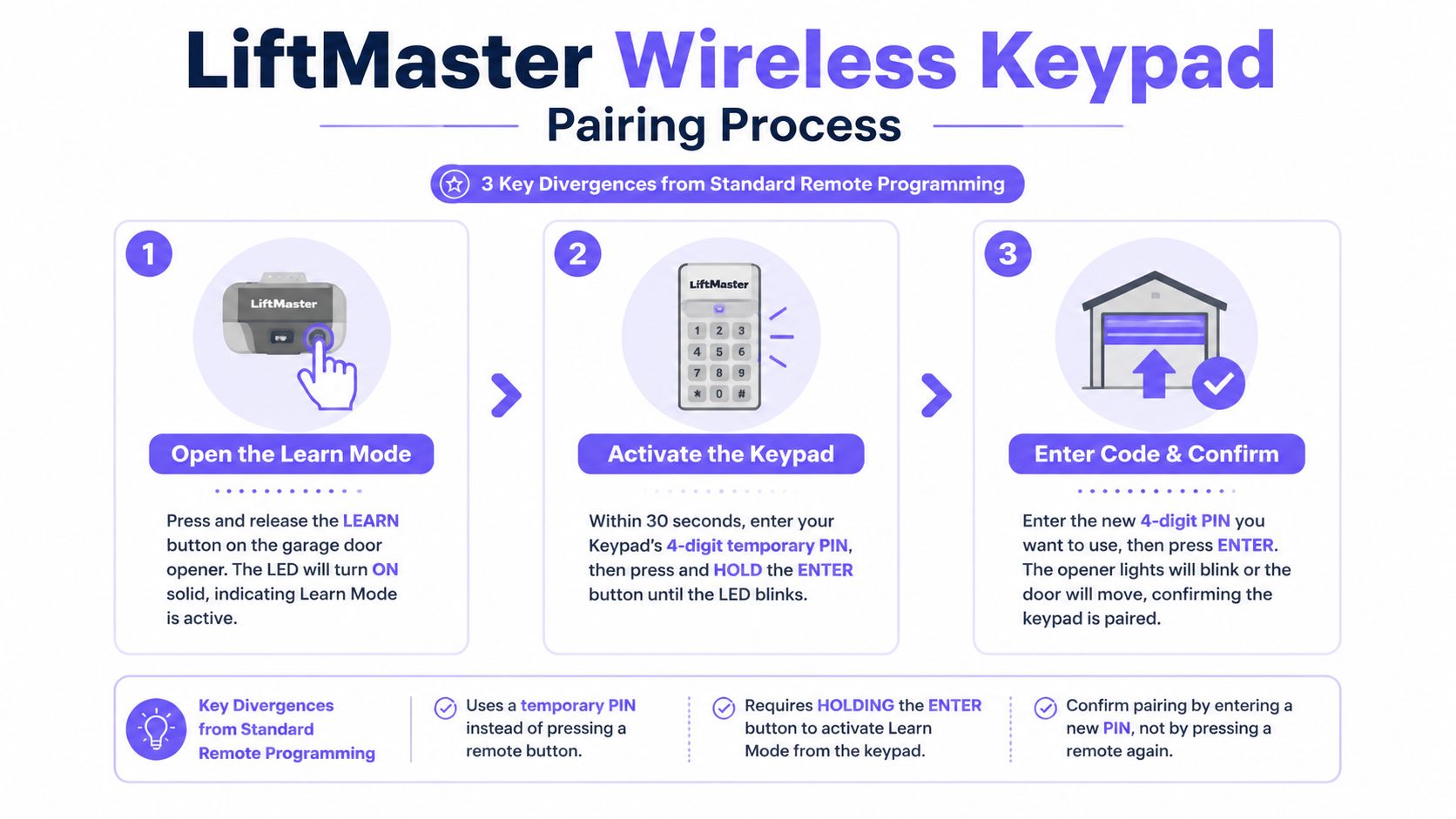 LiftMaster Wireless Keypad

Pairing Process

3 Key Divergences from Standard Remote Programming

1

LiftMaster

Open the Learn Mode

Press and release the LEARN button on the garage door opener. The LED will turn ON solid, indicating Learn Mode is active.

2

LiftMaster

1 2 3
4 5 6
7 8 9
* 0 #

Activate the Keypad

Within 30 seconds, enter your Keypad's 4-digit temporary PIN, then press and HOLD the ENTER button until the LED blinks.

3

Enter Code & Confirm

Enter the new 4-digit PIN you want to use, then press ENTER. The opener lights will blink or the door will move, confirming the keypad is paired.

Key Divergences from Standard Remote Programming

Uses a temporary PIN instead of pressing a remote button.

Requires HOLDING the ENTER button to activate Learn Mode from the keypad.

Confirm pairing by entering a new PIN, not by pressing a remote again.